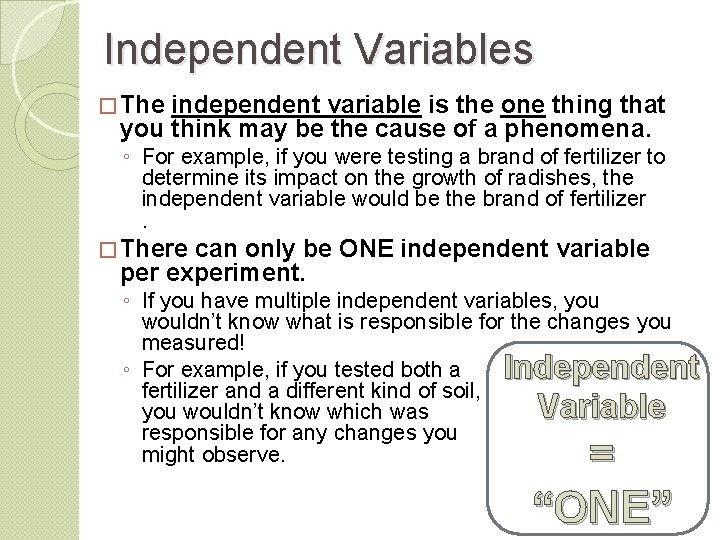 Independent Variables

□ The independent variable is the one thing that you think may be the cause of a phenomena.

◦ For example, if you were testing a brand of fertilizer to determine its impact on the growth of radishes, the independent variable would be the brand of fertilizer .

□ There can only be ONE independent variable per experiment.

◦ If you have multiple independent variables, you wouldn't know what is responsible for the changes you measured!

◦ For example, if you tested both a fertilizer and a different kind of soil, you wouldn't know which was responsible for any changes you might observe.

Independent Variable = "ONE"